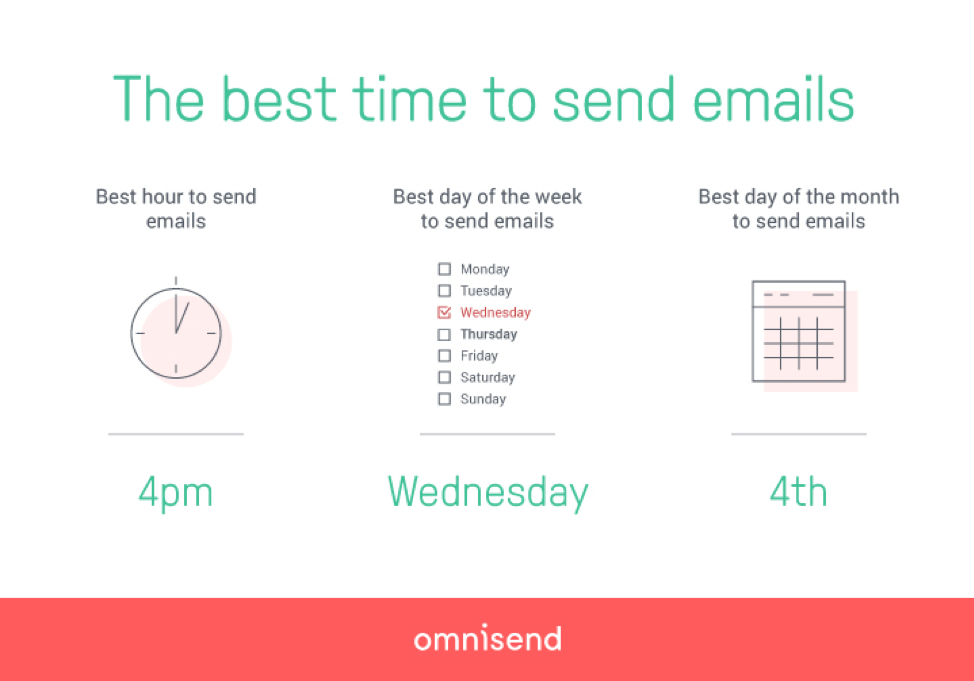 The best time to send emails

Best hour to send emails

4pm

Best day of the week to send emails

Monday
Tuesday
Wednesday
Thursday
Friday
Saturday
Sunday

Wednesday

Best day of the month to send emails

4th

omnisend